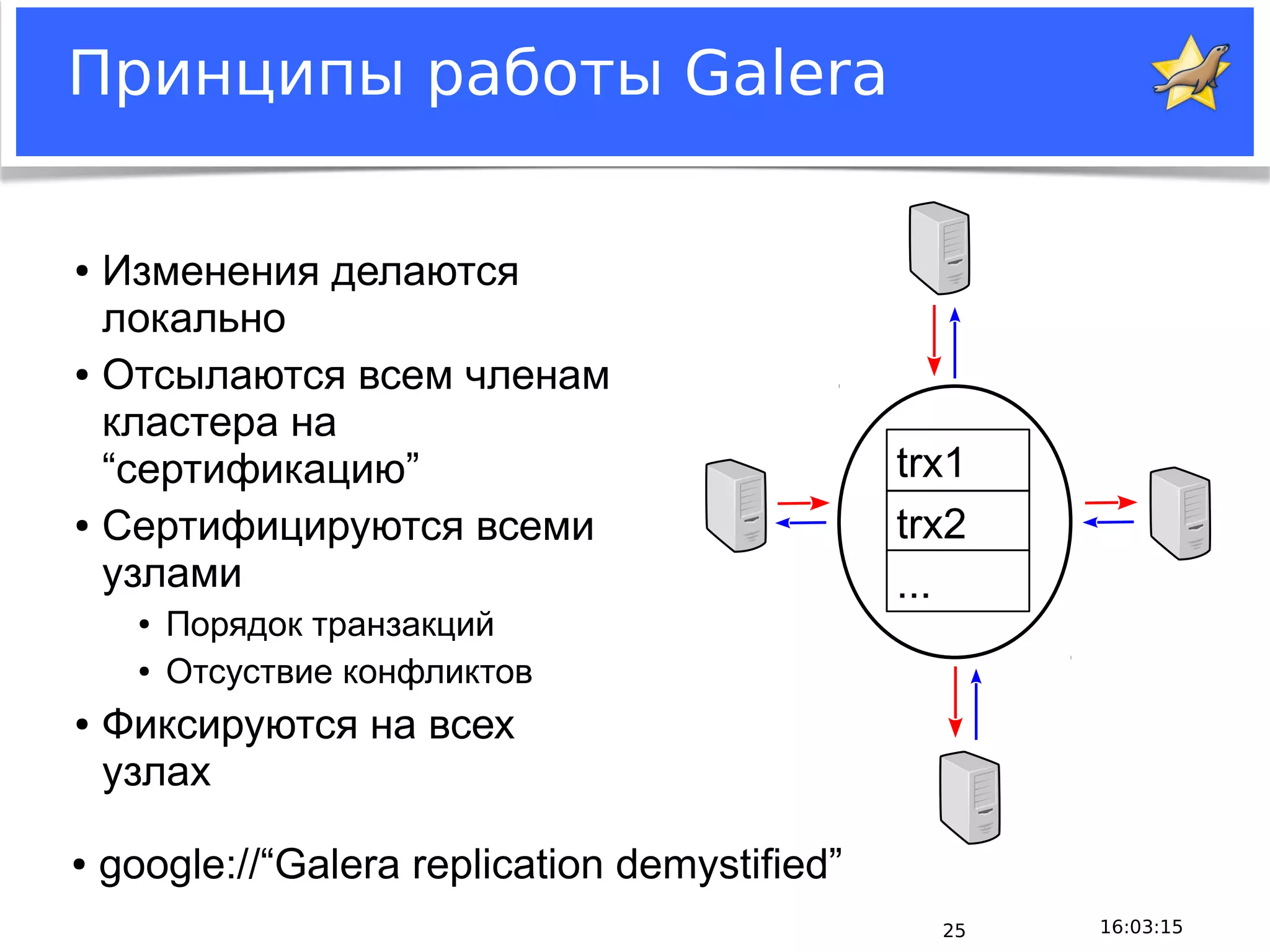 Принципы работы Galera

• Изменения делаются локально
• Отсылаются всем членам кластера на “сертификацию”
• Сертифицируются всеми узлами
  • Порядок транзакций
  • Отсуствие конфликтов
• Фиксируются на всех узлах

trx1
trx2
...

• google://“Galera replication demystified”

25

16:03:15